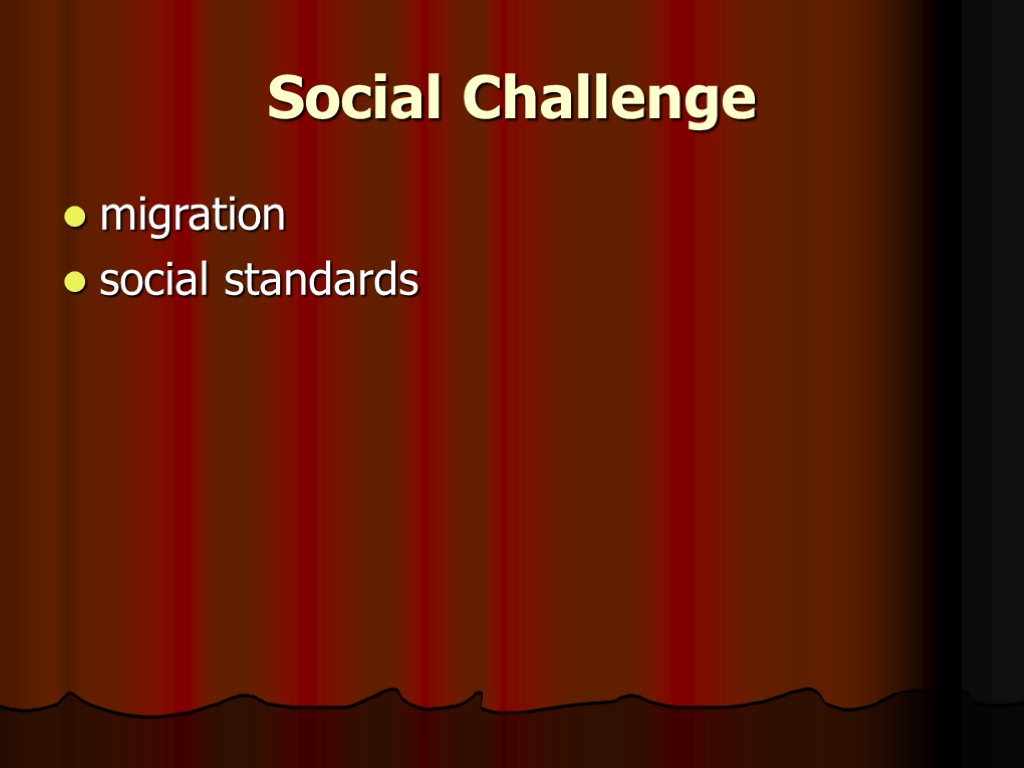 Social Challenge

- migration
- social standards